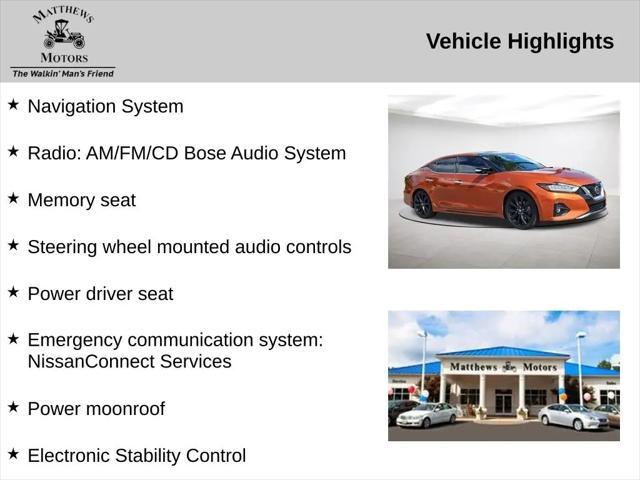 MATTHEWS
MOTORS
The Walkin' Man's Friend

Vehicle Highlights

★ Navigation System

★ Radio: AM/FM/CD Bose Audio System

★ Memory seat

★ Steering wheel mounted audio controls

★ Power driver seat

★ Emergency communication system: NissanConnect Services

★ Power moonroof

★ Electronic Stability Control

Matthews Motors